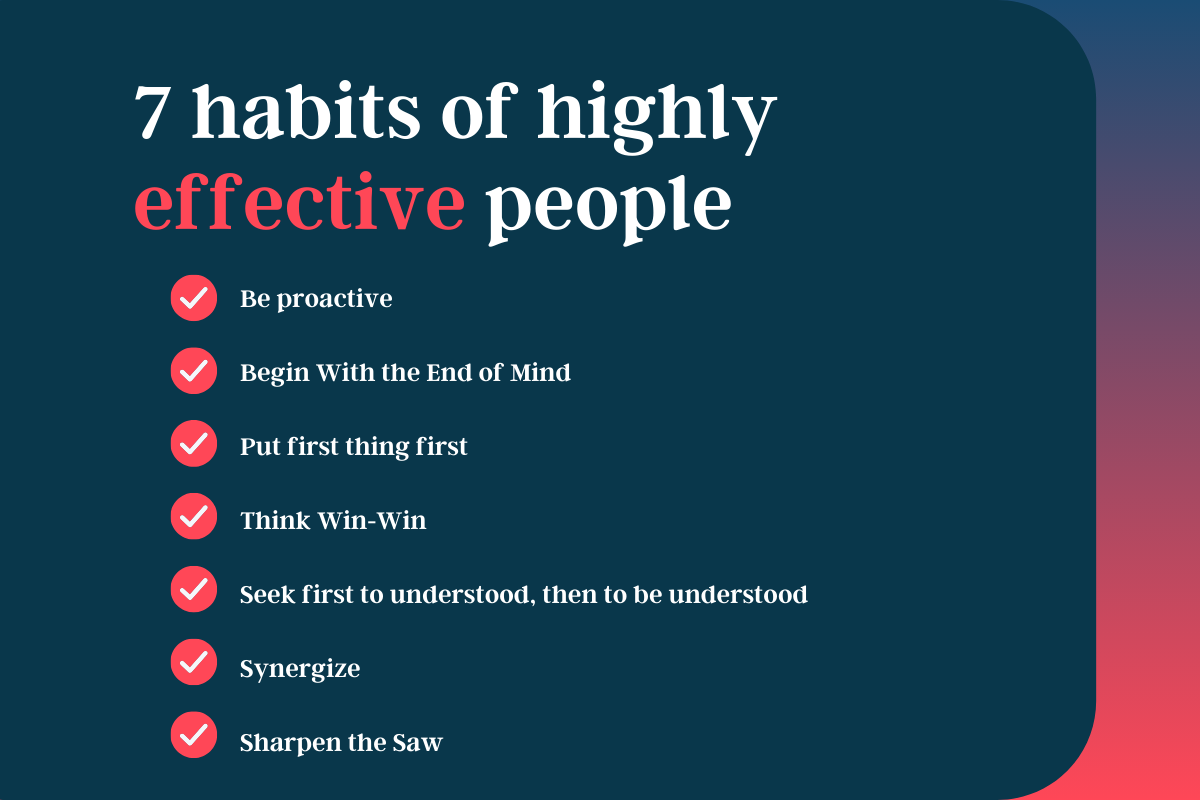 7 habits of highly effective people

Be proactive

Begin With the End of Mind

Put first thing first

Think Win-Win

Seek first to understood, then to be understood

Synergize

Sharpen the Saw